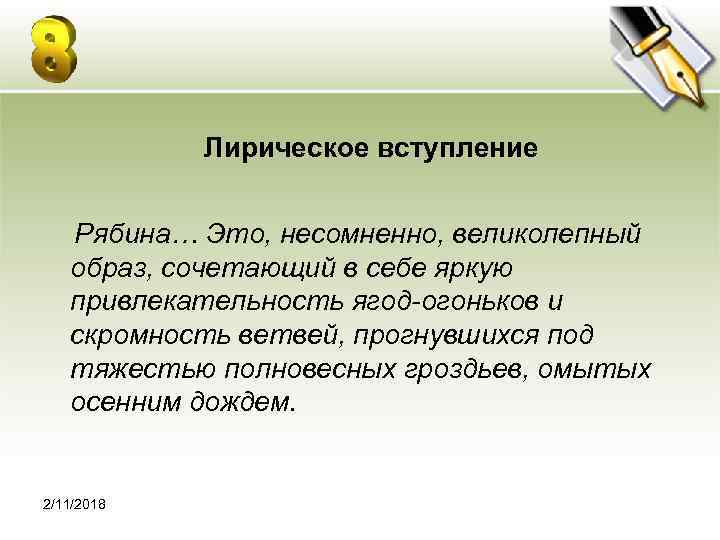 8

Лирическое вступление

Рябина… Это, несомненно, великолепный образ, сочетающий в себе яркую привлекательность ягод-огоньков и скромность ветвей, прогнувшихся под тяжестью полновесных гроздьев, омытых осенним дождем.

2/11/2018